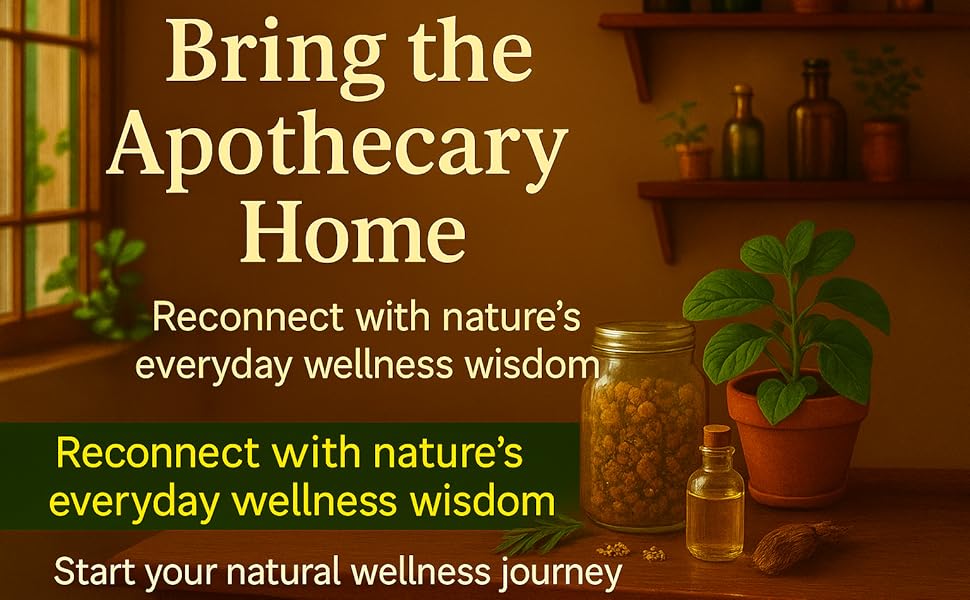 Bring the Apothecary Home

Reconnect with nature's everyday wellness wisdom

Reconnect with nature's everyday wellness wisdom

Start your natural wellness journey